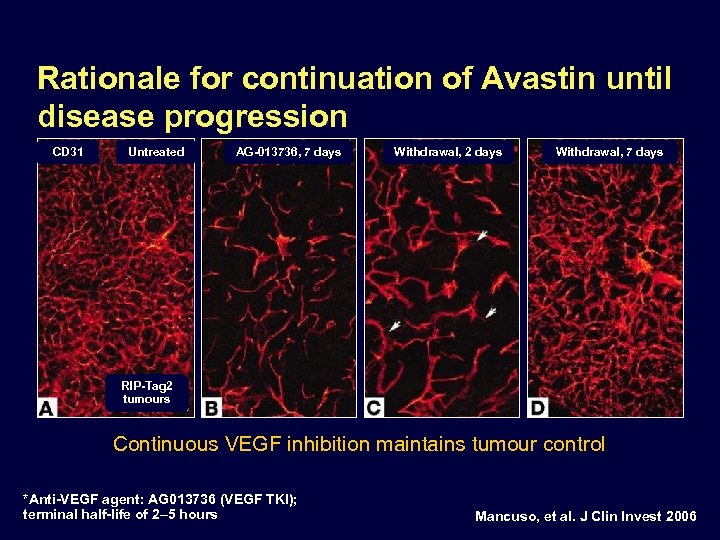 Rationale for continuation of Avastin until disease progression

CD31 Untreated

RIP-Tag2 tumours

A

AG-013736, 7 days

B

Withdrawal, 2 days

C

Withdrawal, 7 days

D

Continuous VEGF inhibition maintains tumour control

*Anti-VEGF agent: AG013736 (VEGF TKI); terminal half-life of 2–5 hours

Mancuso, et al. J Clin Invest 2006